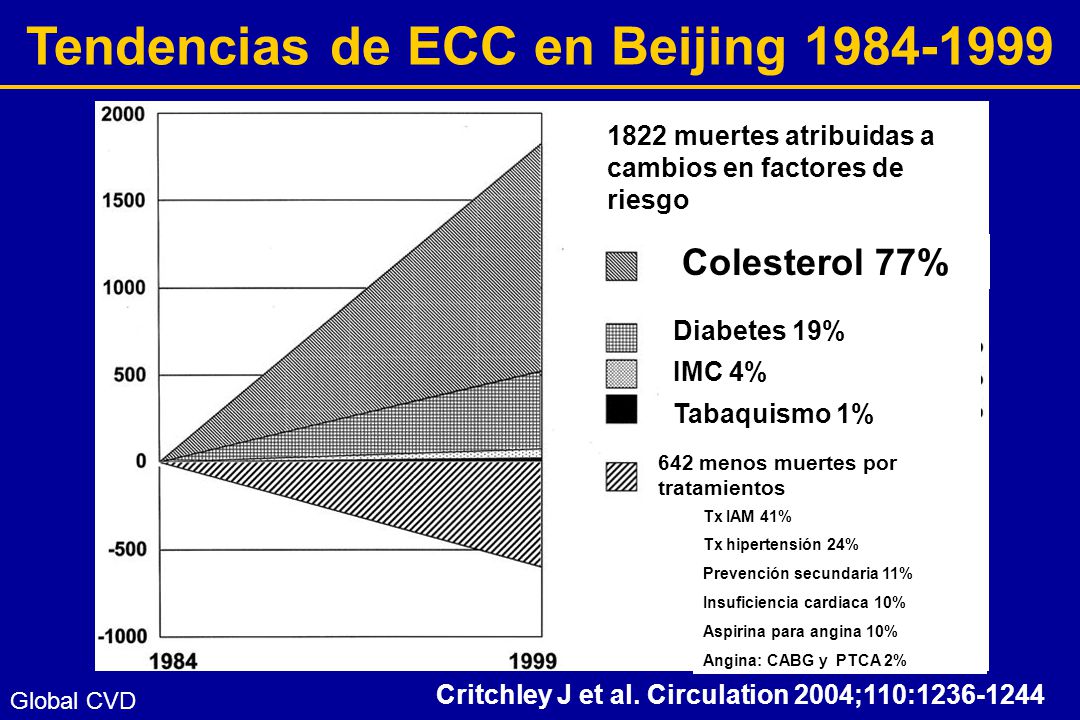 Tendencias de ECC en Beijing 1984-1999

2000
1500
1000
500
0
-500
-1000
1984
1999

1822 muertes atribuidas a cambios en factores de riesgo

Colesterol 77%

Diabetes 19%

IMC 4%

Tabaquismo 1%

642 menos muertes por tratamientos

Tx IAM 41%

Tx hipertensión 24%

Prevención secundaria 11%

Insuficiencia cardiaca 10%

Aspirina para angina 10%

Angina: CABG y PTCA 2%

Global CVD

Critchley J et al. Circulation 2004;110:1236-1244